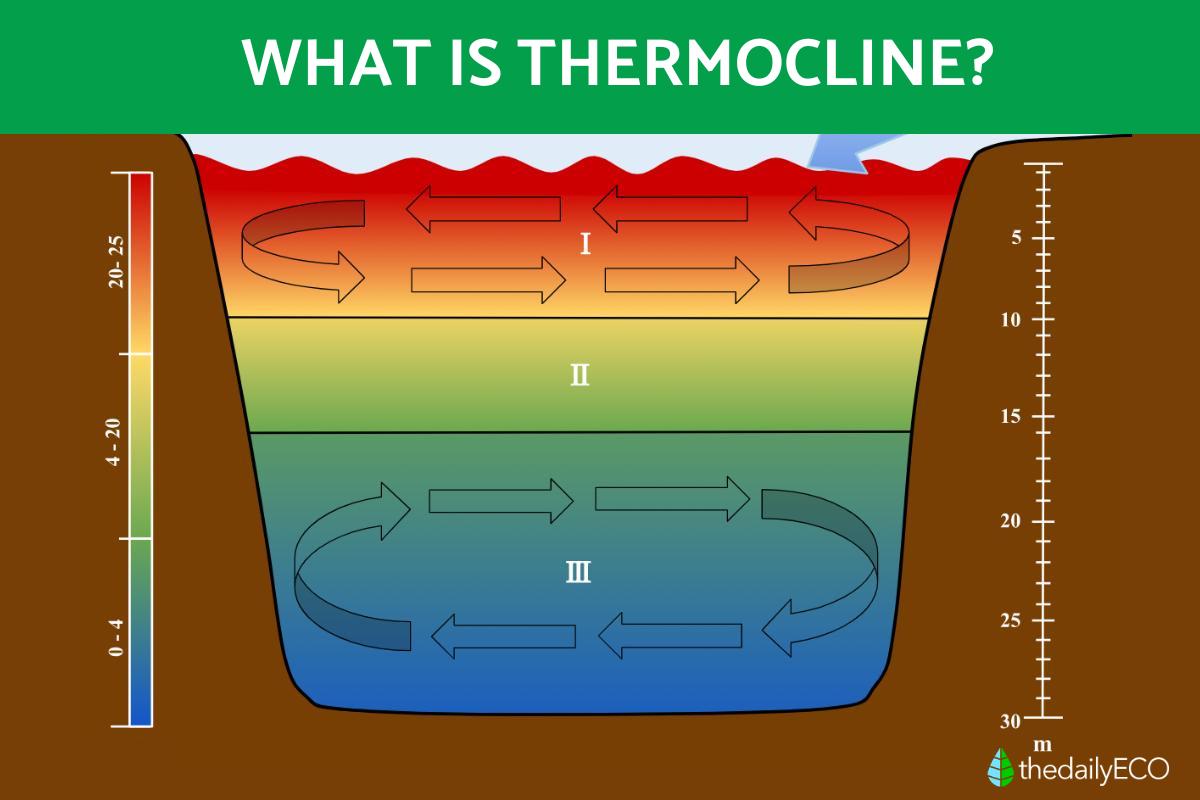 WHAT IS THERMOCLINE?

20- 25

4 - 20

0 - 4

I

II

III

5

10

15

20

25

30

m

thedailyECO